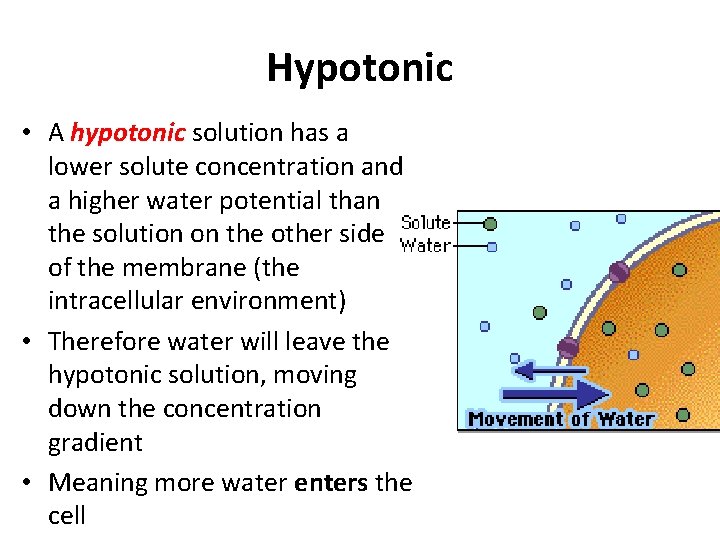 Hypotonic

• A hypotonic solution has a lower solute concentration and a higher water potential than the solution on the other side of the membrane (the intracellular environment)

• Therefore water will leave the hypotonic solution, moving down the concentration gradient

• Meaning more water enters the cell

Solute
Water
Movement of Water